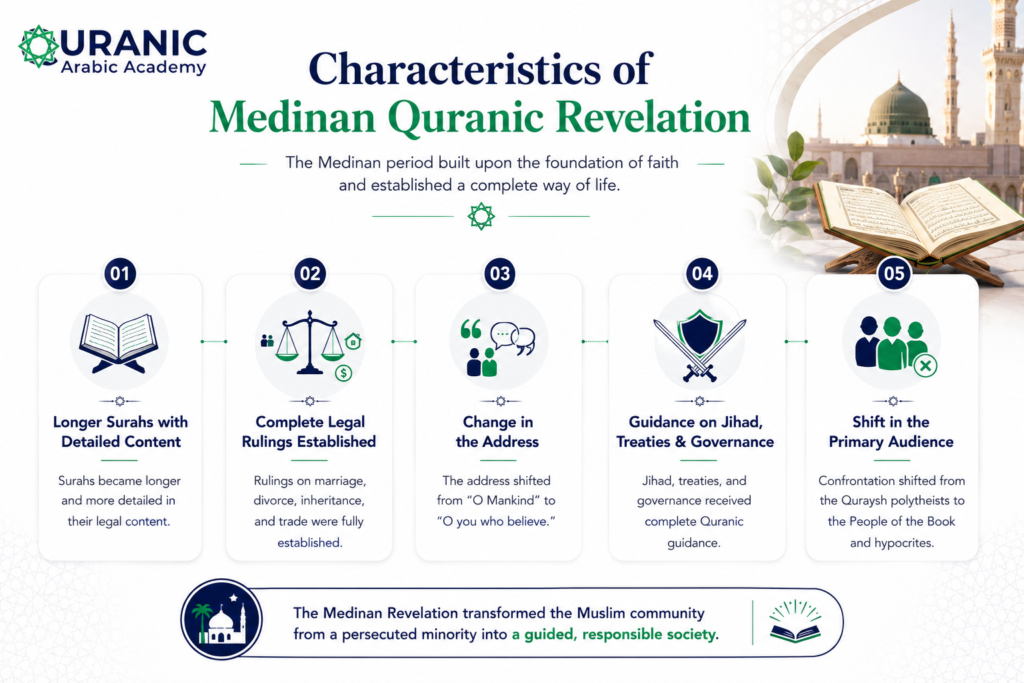 URANIC
Arabic Academy

Characteristics of
Medinan Quranic Revelation

The Medinan period built upon the foundation of faith and established a complete way of life.

01
Longer Surahs with Detailed Content
Surahs became longer and more detailed in their legal content.

02
Complete Legal Rulings Established
Rulings on marriage, divorce, inheritance, and trade were fully established.

03
Change in the Address
The address shifted from "O Mankind" to "O you who believe."

04
Guidance on Jihad, Treaties & Governance
Jihad, treaties, and governance received complete Quranic guidance.

05
Shift in the Primary Audience
Confrontation shifted from the Quraysh polytheists to the People of the Book and hypocrites.

The Medinan Revelation transformed the Muslim community from a persecuted minority into a guided, responsible society.